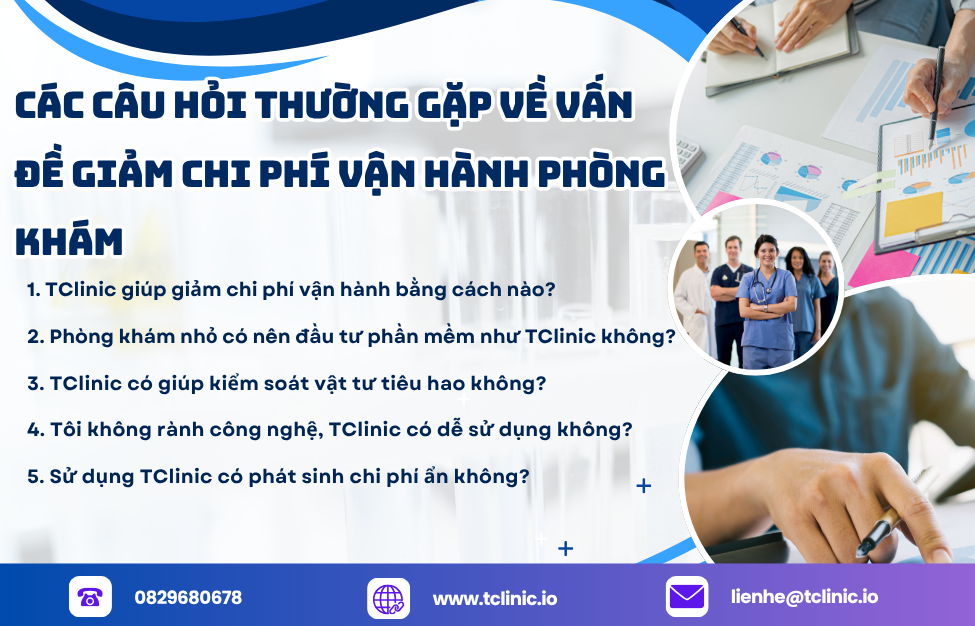 CÁC CÂU HỎI THƯỜNG GẶP VỀ VẤN ĐỀ GIẢM CHI PHÍ VẬN HÀNH PHÒNG KHÁM

1. TClinic giúp giảm chi phí vận hành bằng cách nào?

2. Phòng khám nhỏ có nên đầu tư phần mềm như TClinic không?

3. TClinic có giúp kiểm soát vật tư tiêu hao không?

4. Tôi không rành công nghệ, TClinic có dễ sử dụng không?

5. Sử dụng TClinic có phát sinh chi phí ẩn không?

0829680678

www.tclinic.io

lienhe@tclinic.io